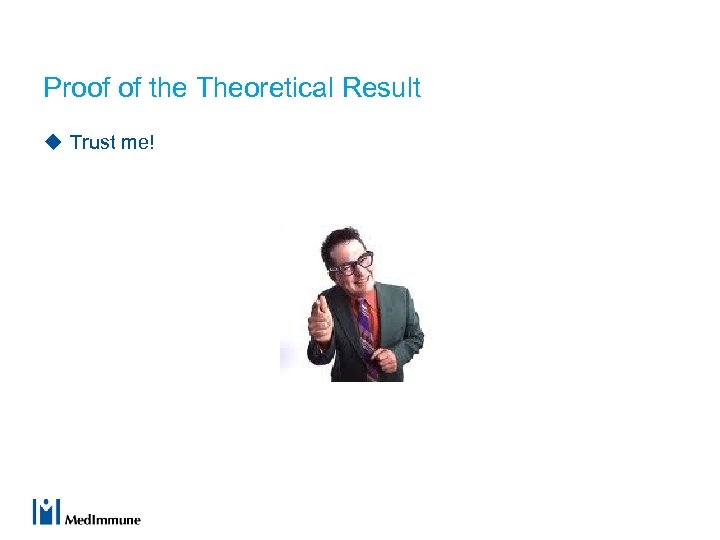 Proof of the Theoretical Result

◆ Trust me!

MedImmune